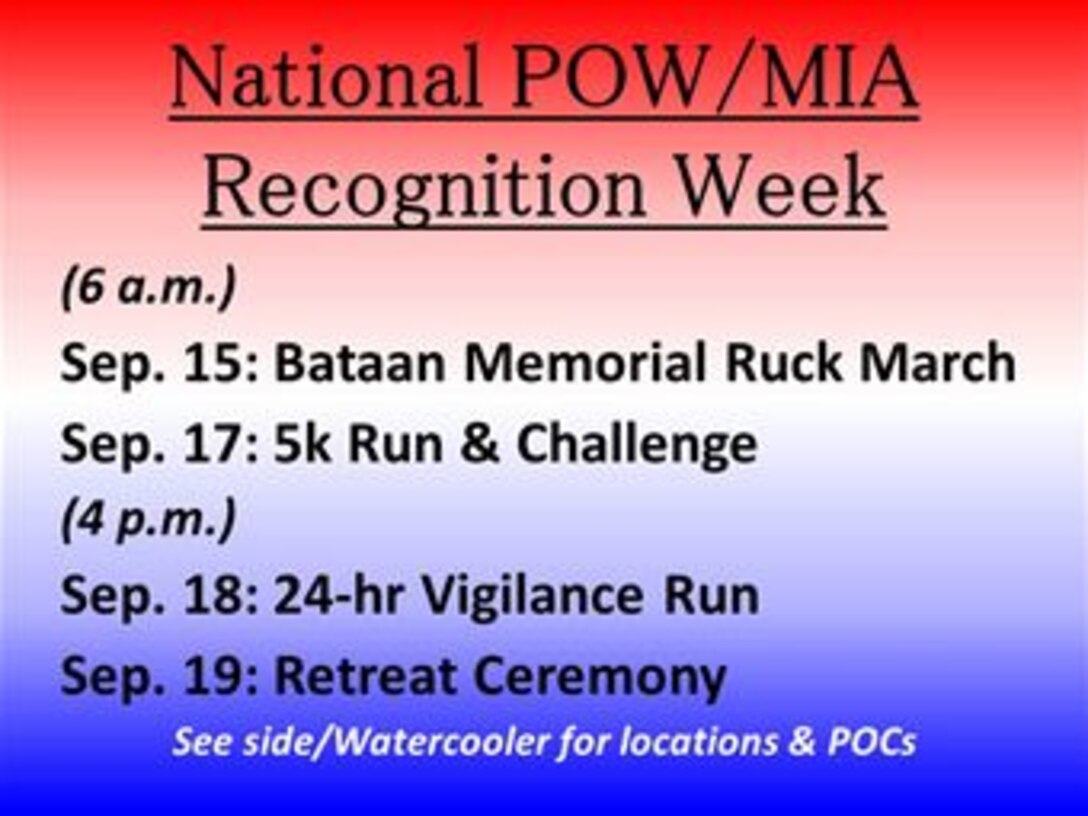 National POW/MIA Recognition Week

(6 a.m.)

Sep. 15: Bataan Memorial Ruck March

Sep. 17: 5k Run & Challenge

(4 p.m.)

Sep. 18: 24-hr Vigilance Run

Sep. 19: Retreat Ceremony

See side/Watercooler for locations & POCs